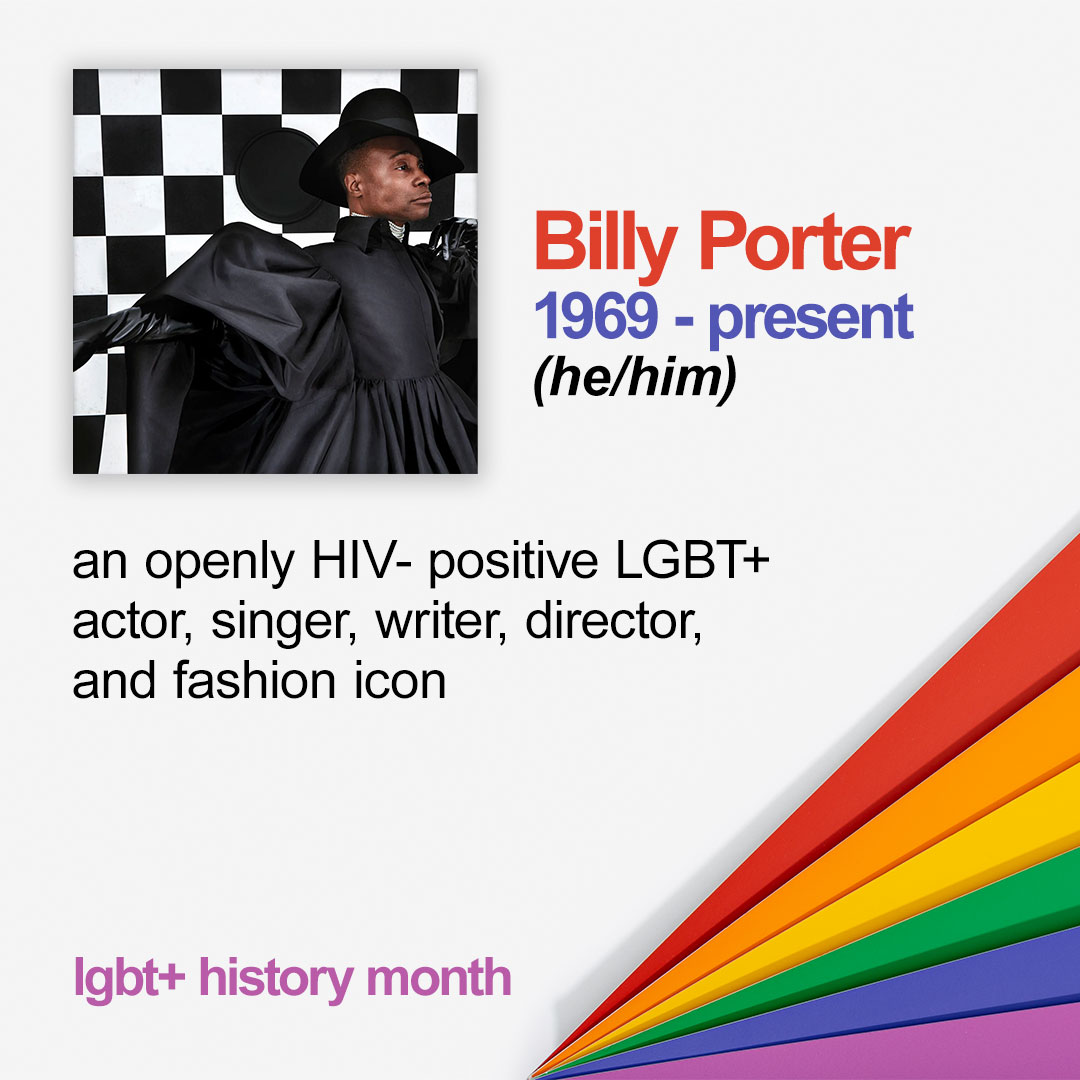 Billy Porter
1969 - present
(he/him)

an openly HIV- positive LGBT+ actor, singer, writer, director, and fashion icon

lgbt+ history month